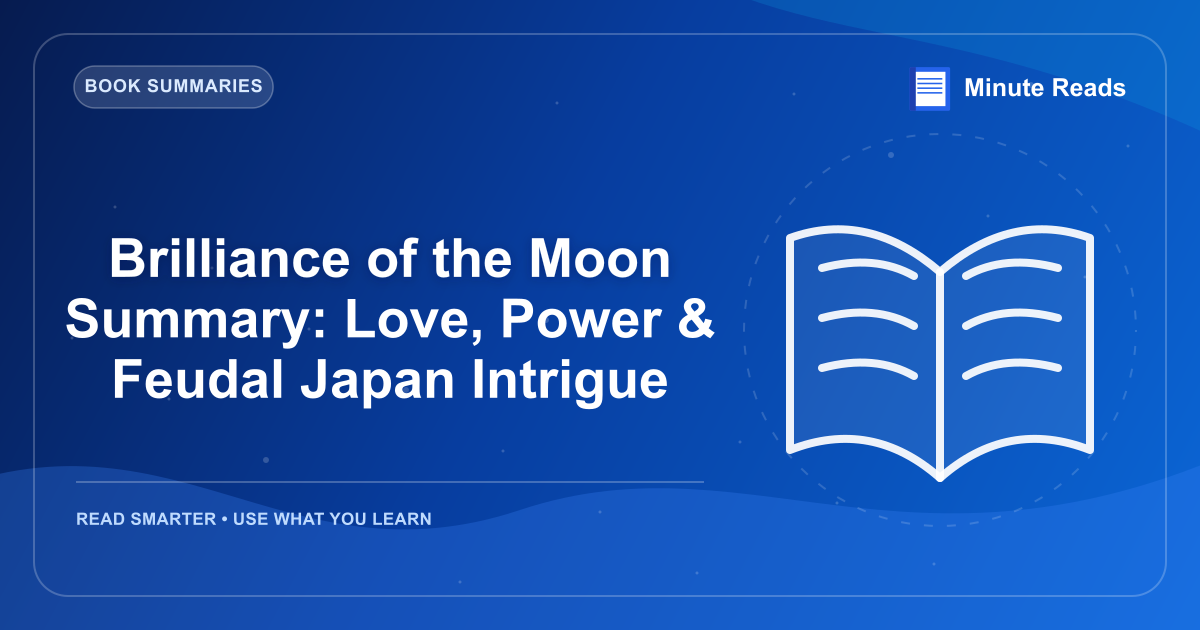 BOOK SUMMARIES

Minute Reads

Brilliance of the Moon Summary: Love, Power & Feudal Japan Intrigue

READ SMARTER • USE WHAT YOU LEARN